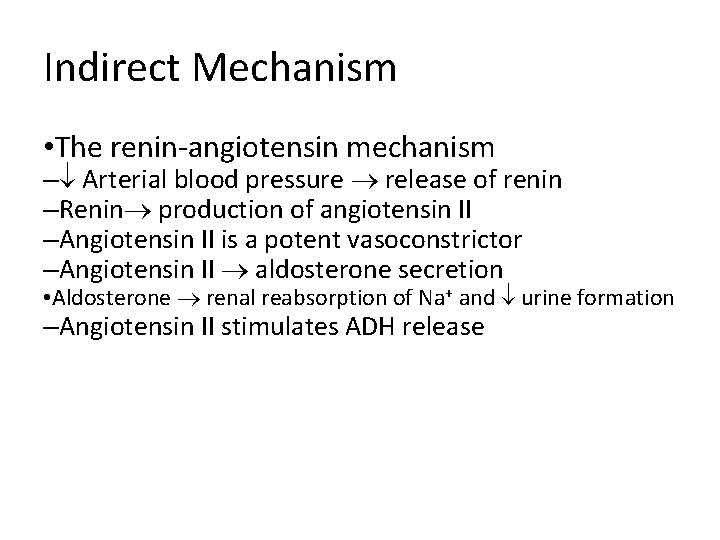 Indirect Mechanism

•The renin-angiotensin mechanism
–$\downarrow$ Arterial blood pressure $\rightarrow$ release of renin
–Renin$\rightarrow$ production of angiotensin II
–Angiotensin II is a potent vasoconstrictor
–Angiotensin II $\rightarrow$ aldosterone secretion
•Aldosterone $\rightarrow$ renal reabsorption of $Na^+$ and $\downarrow$ urine formation
–Angiotensin II stimulates ADH release